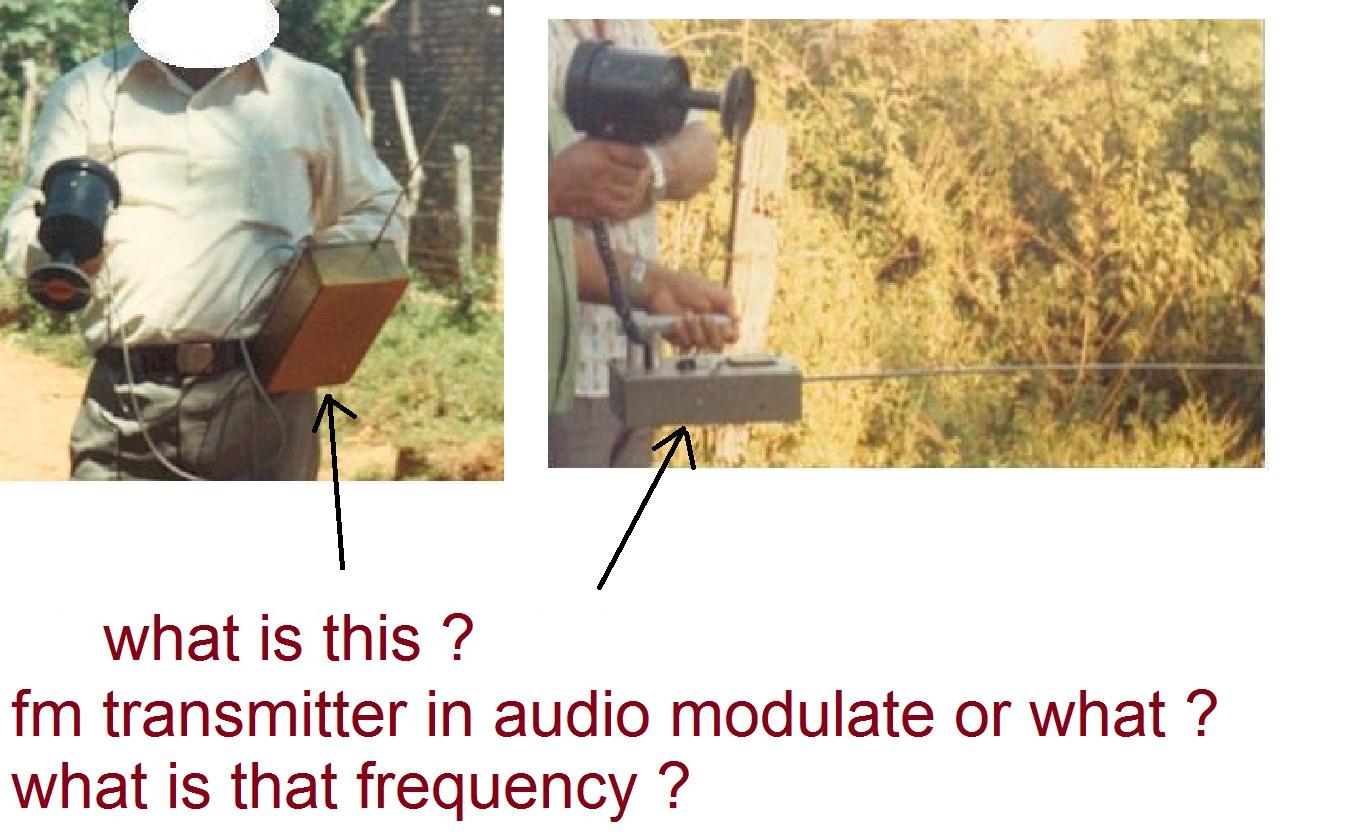 what is this ?
fm transmitter in audio modulate or what ?
what is that frequency ?